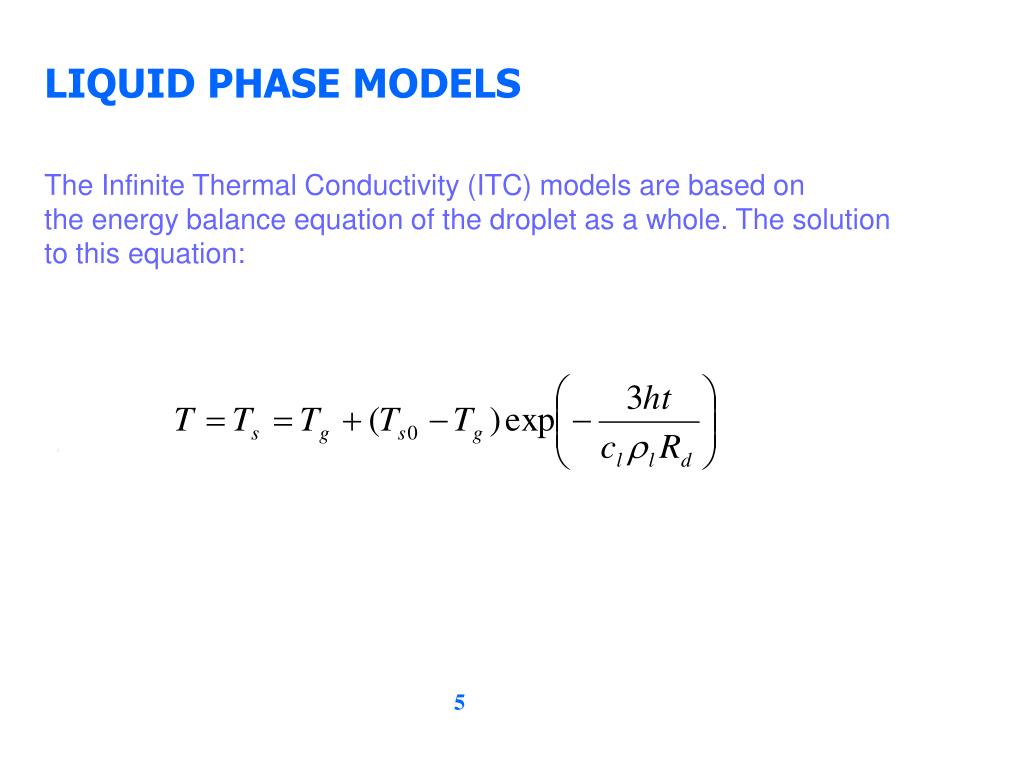 LIQUID PHASE MODELS

The Infinite Thermal Conductivity (ITC) models are based on the energy balance equation of the droplet as a whole. The solution to this equation:

$T = T_s = T_g + (T_{s0} - T_g)\exp\left(-\frac{3ht}{c_l \rho_l R_d}\right)$

5